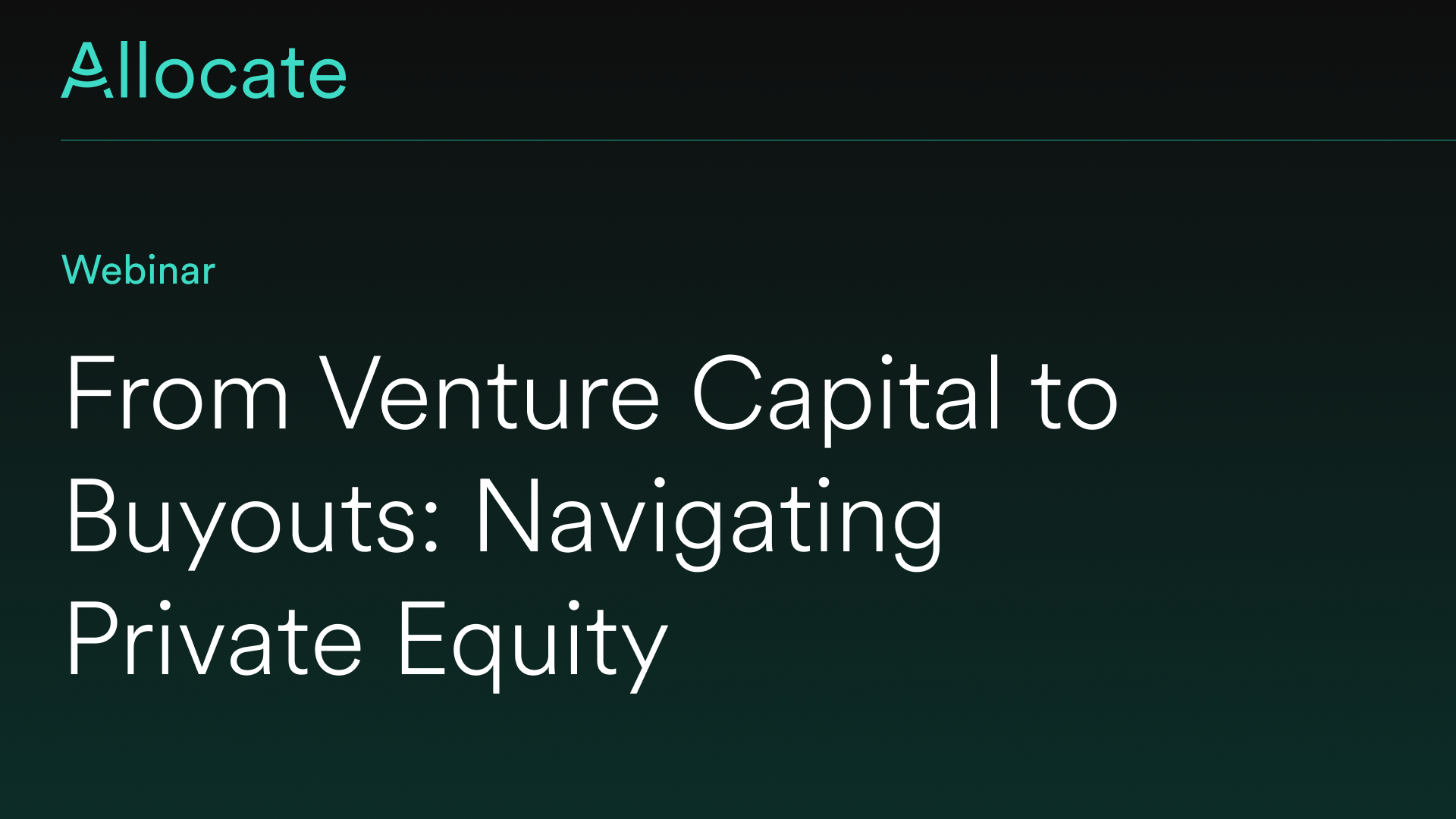 Allocate

Webinar

From Venture Capital to Buyouts: Navigating Private Equity